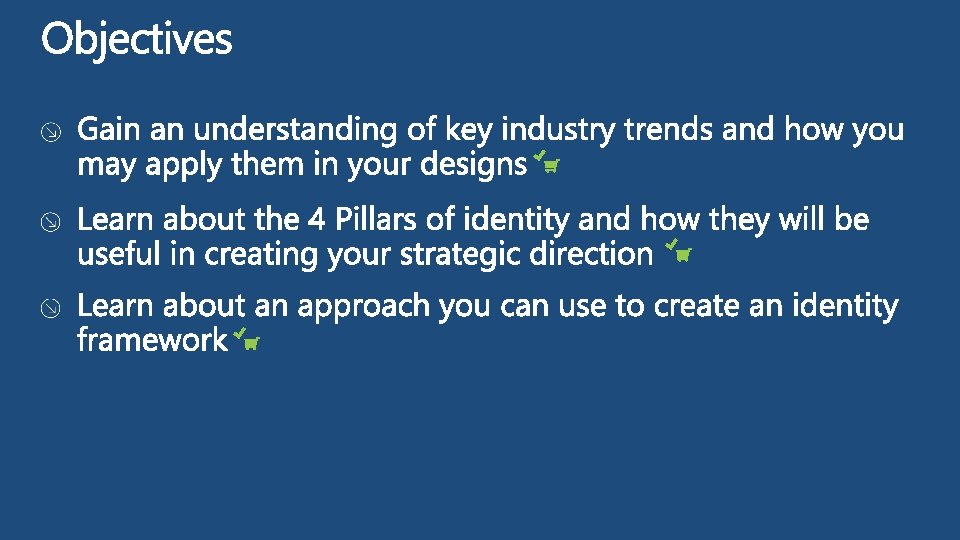 Objectives

Gain an understanding of key industry trends and how you may apply them in your designs

Learn about the 4 Pillars of identity and how they will be useful in creating your strategic direction

Learn about an approach you can use to create an identity framework